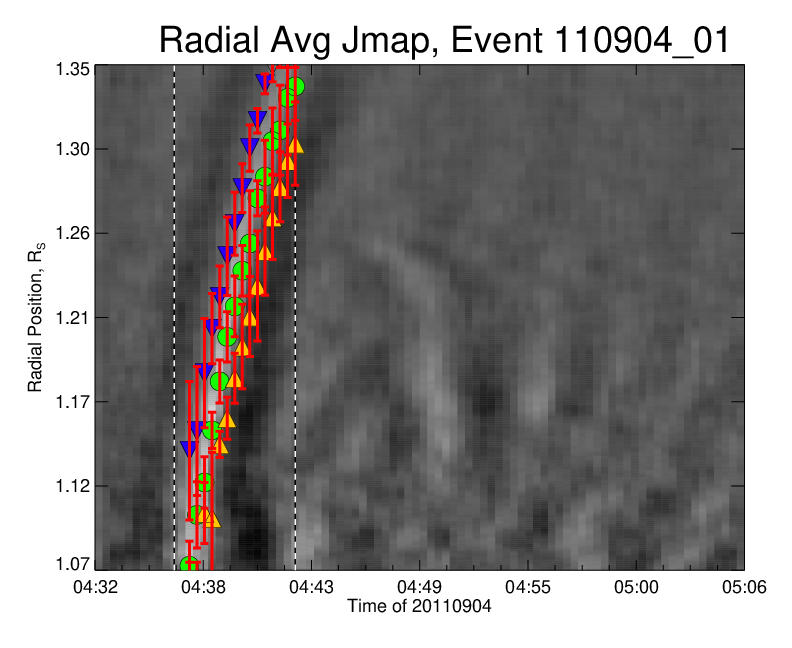 Radial Avg Jmap, Event 110904_01

1.35
1.30
1.26
1.21
1.17
1.12
1.07

Radial Position, $R_S$

04:32
04:38
04:43
04:49
04:55
05:00
05:06

Time of 20110904